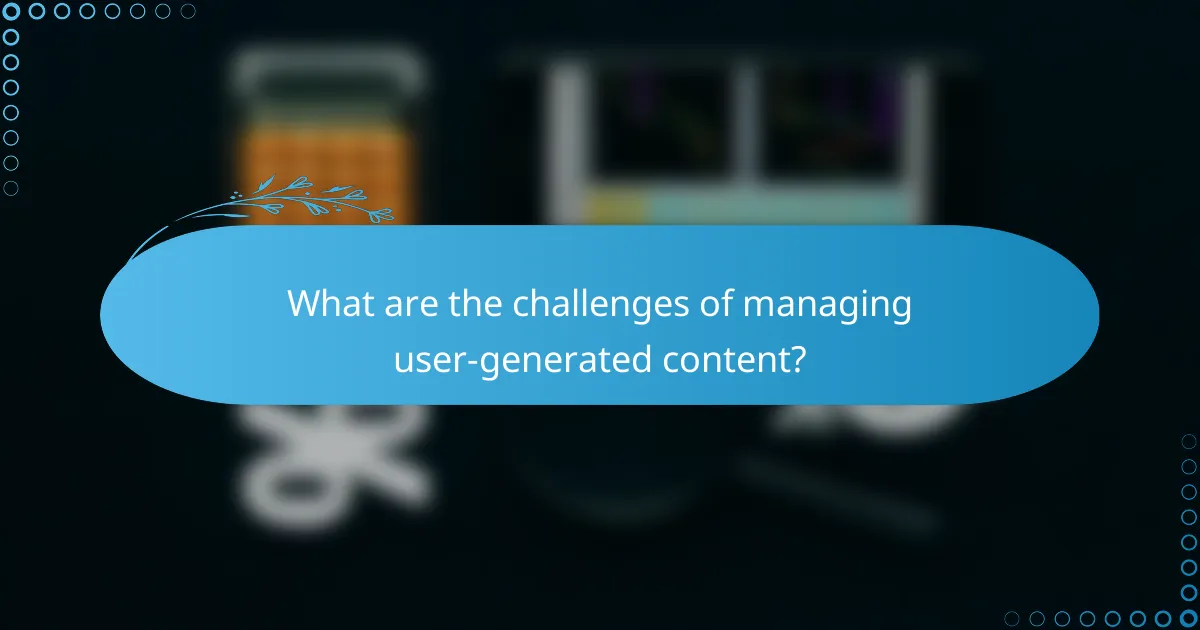 What are the challenges of managing user-generated content?